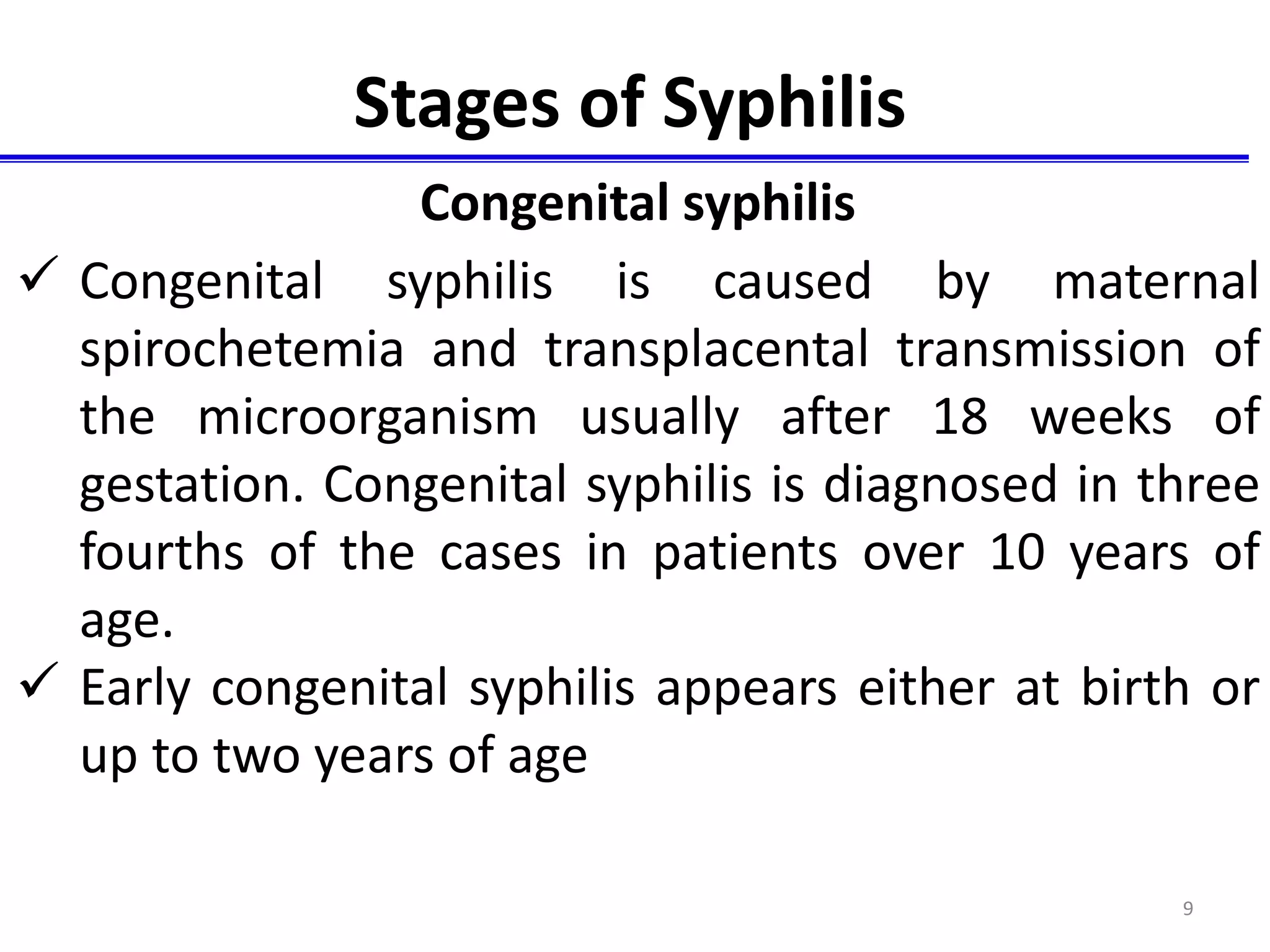 Stages of Syphilis

Congenital syphilis

✓ Congenital syphilis is caused by maternal spirochetemia and transplacental transmission of the microorganism usually after 18 weeks of gestation. Congenital syphilis is diagnosed in three fourths of the cases in patients over 10 years of age.

✓ Early congenital syphilis appears either at birth or up to two years of age

9